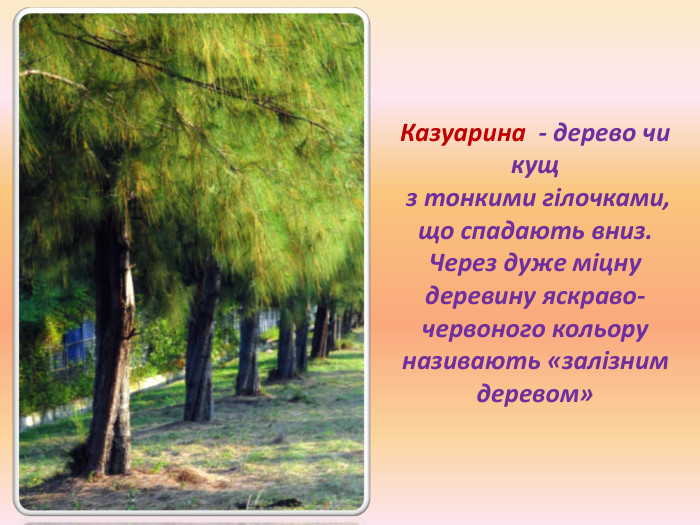 Казуарина - дерево чи кущ з тонкими гілочками, що спадають вниз. Через дуже міцну деревину яскраво-червоного кольору називають «залізним деревом»